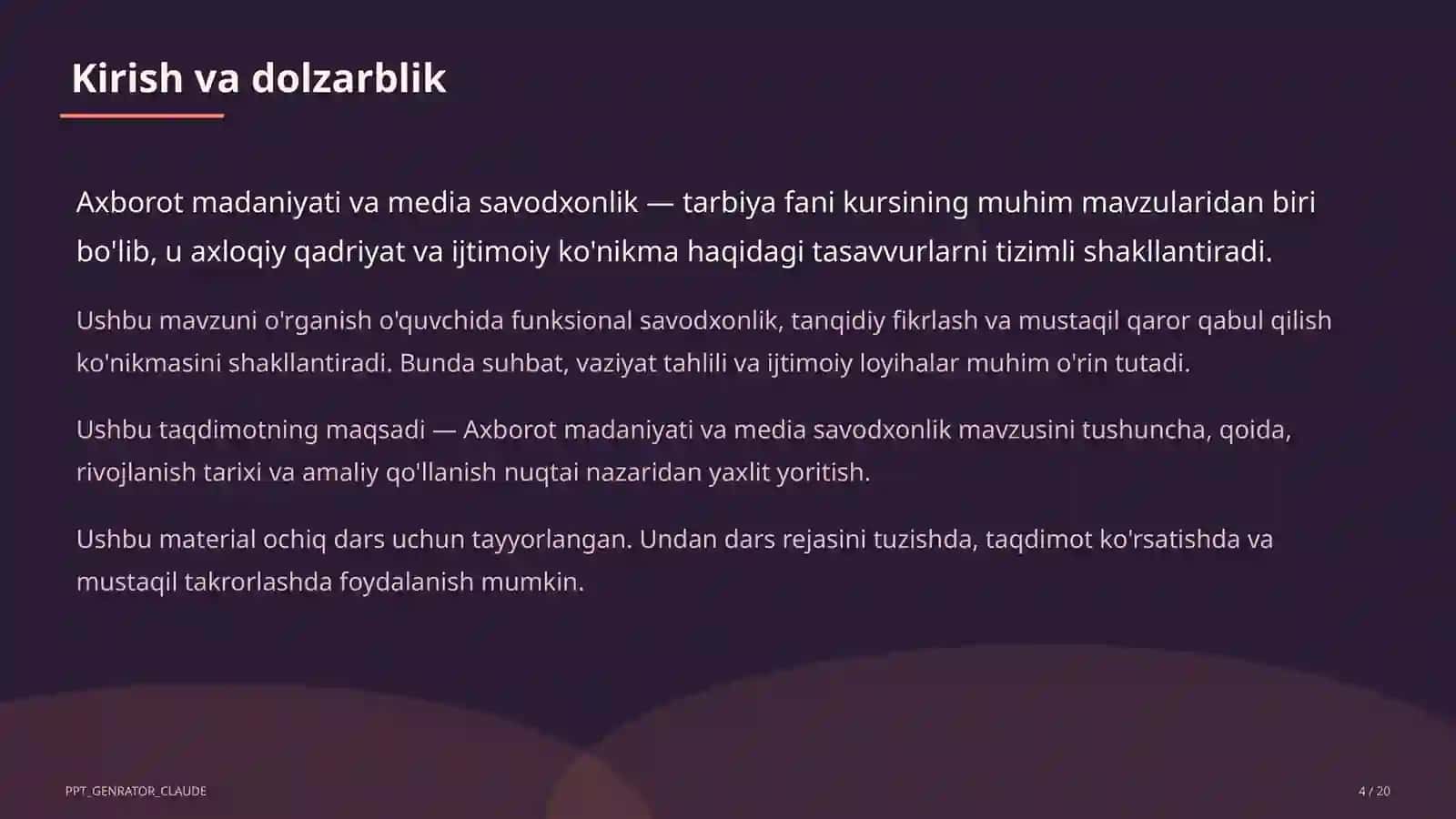 Kirish va dolzarblik

Axborot madaniyati va media savodxonlik — tarbiya fani kursining muhim mavzularidan biri bo'lib, u axloqiy qadriyat va ijtimoiy ko'nikma haqidagi tasavvurlarni tizimli shakllantiradi.

Ushbu mavzuni o'rganish o'quvchida funksional savodxonlik, tanqidiy fikrlash va mustaqil qaror qabul qilish ko'nikmasini shakllantiradi. Bunda suhbat, vaziyat tahlili va ijtimoiy loyihalar muhim o'rin tutadi.

Ushbu taqdimotning maqsadi — Axborot madaniyati va media savodxonlik mavzusini tushuncha, qoida, rivojlanish tarixi va amaliy qo'llanish nuqtai nazaridan yaxlit yoritish.

Ushbu material ochiq dars uchun tayyorlangan. Undan dars rejasini tuzishda, taqdimot ko'rsatishda va mustaqil takrorlashda foydalanish mumkin.

PPT_GENRATOR_CLAUDE

4 / 20